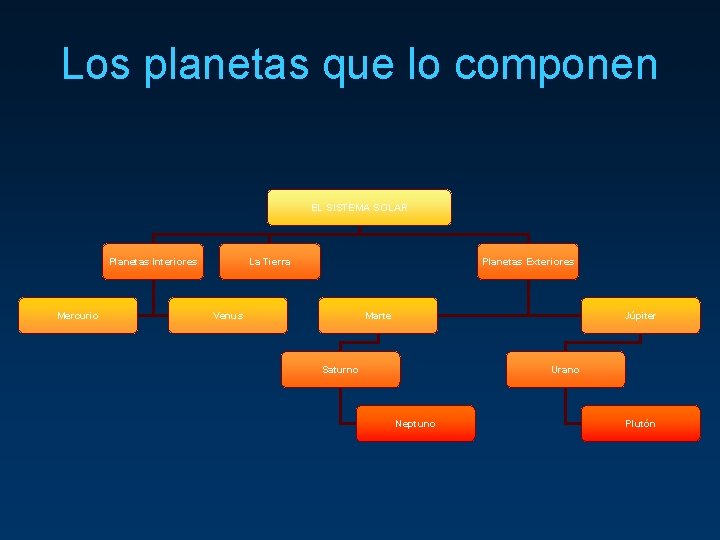 Los planetas que lo componen

EL SISTEMA SOLAR

Planetas Interiores

La Tierra

Planetas Exteriores

Mercurio

Venus

Marte

Júpiter

Saturno

Urano

Neptuno

Plutón